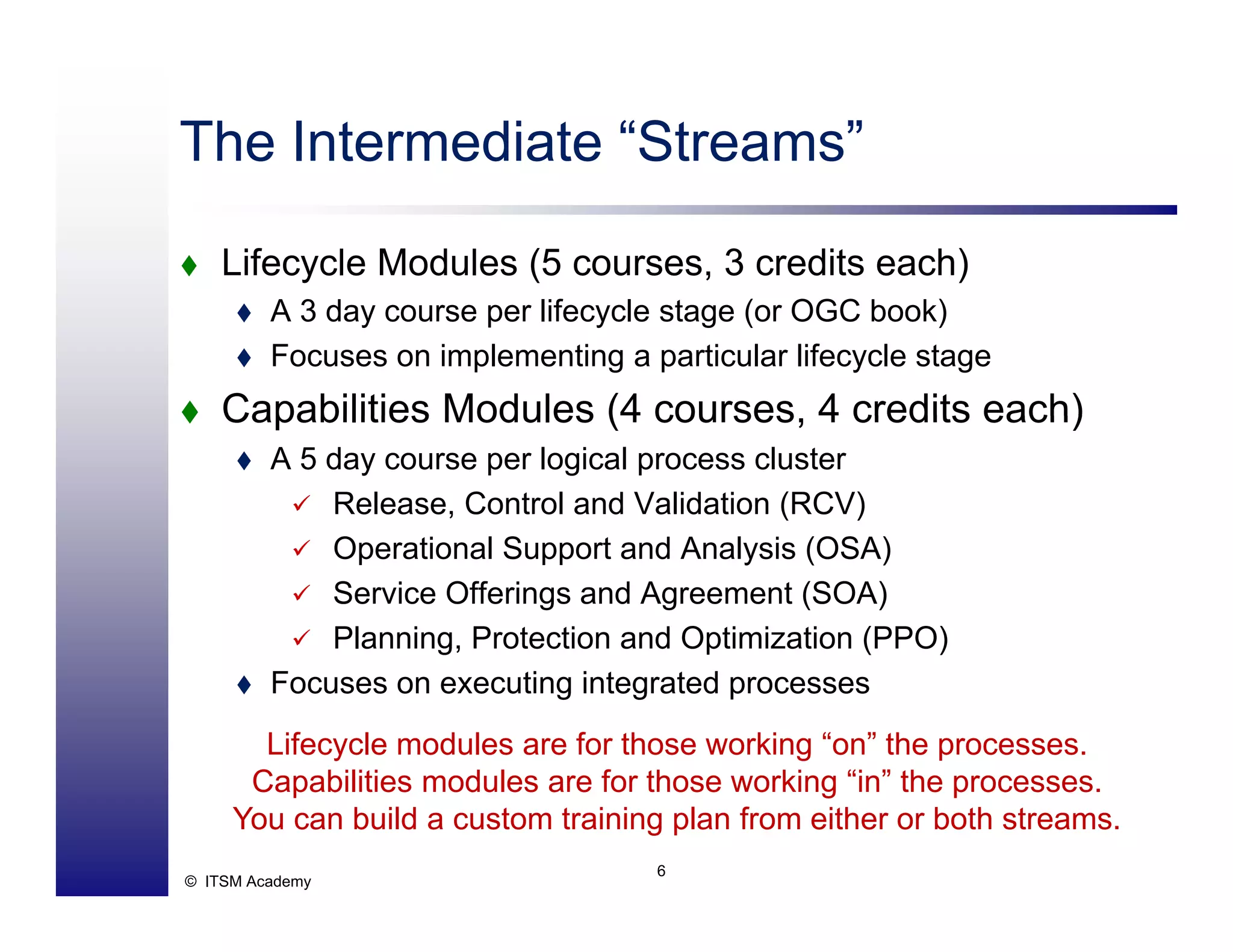 The Intermediate “Streams”

♦ Lifecycle Modules (5 courses, 3 credits each)
♦ A 3 day course per lifecycle stage (or OGC book)
♦ Focuses on implementing a particular lifecycle stage

♦ Capabilities Modules (4 courses, 4 credits each)
♦ A 5 day course per logical process cluster
✓ Release, Control and Validation (RCV)
✓ Operational Support and Analysis (OSA)
✓ Service Offerings and Agreement (SOA)
✓ Planning, Protection and Optimization (PPO)
♦ Focuses on executing integrated processes

Lifecycle modules are for those working “on” the processes. Capabilities modules are for those working “in” the processes. You can build a custom training plan from either or both streams.

© ITSM Academy

6